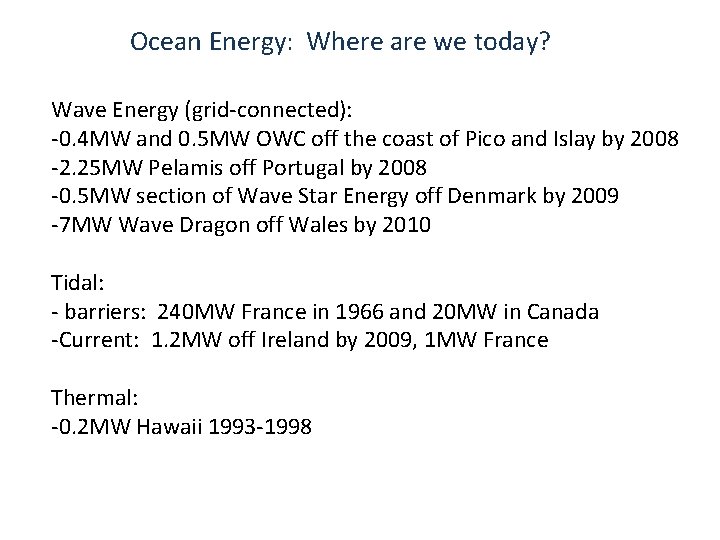 Ocean Energy: Where are we today?

Wave Energy (grid-connected):
-0.4MW and 0.5MW OWC off the coast of Pico and Islay by 2008
-2.25MW Pelamis off Portugal by 2008
-0.5MW section of Wave Star Energy off Denmark by 2009
-7MW Wave Dragon off Wales by 2010

Tidal:
- barriers: 240MW France in 1966 and 20MW in Canada
-Current: 1.2MW off Ireland by 2009, 1MW France

Thermal:
-0.2MW Hawaii 1993-1998